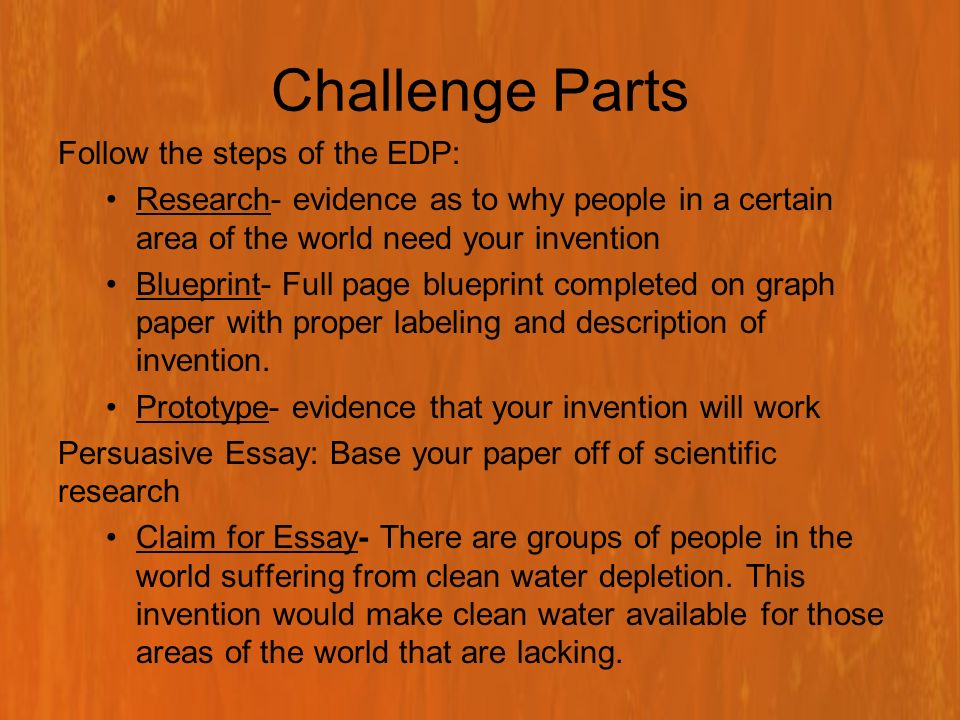 Challenge Parts

Follow the steps of the EDP:

• Research- evidence as to why people in a certain area of the world need your invention

• Blueprint- Full page blueprint completed on graph paper with proper labeling and description of invention.

• Prototype- evidence that your invention will work

Persuasive Essay: Base your paper off of scientific research

• Claim for Essay- There are groups of people in the world suffering from clean water depletion. This invention would make clean water available for those areas of the world that are lacking.